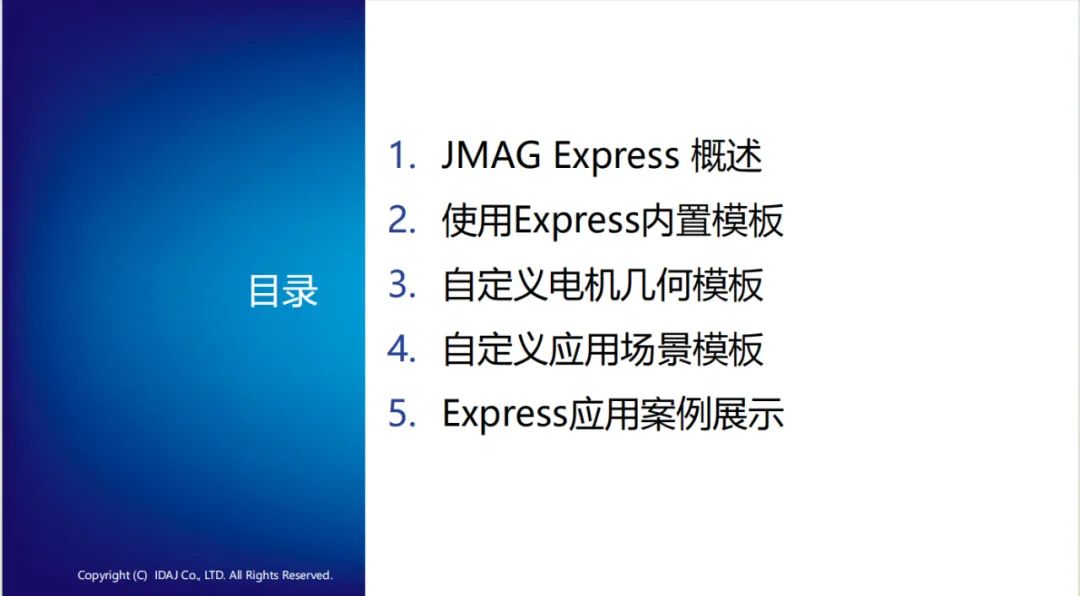 目录

1. JMAG Express 概述
2. 使用Express内置模板
3. 自定义电机几何模板
4. 自定义应用场景模板
5. Express应用案例展示

Copyright (C) IDAJ Co., LTD. All Rights Reserved.